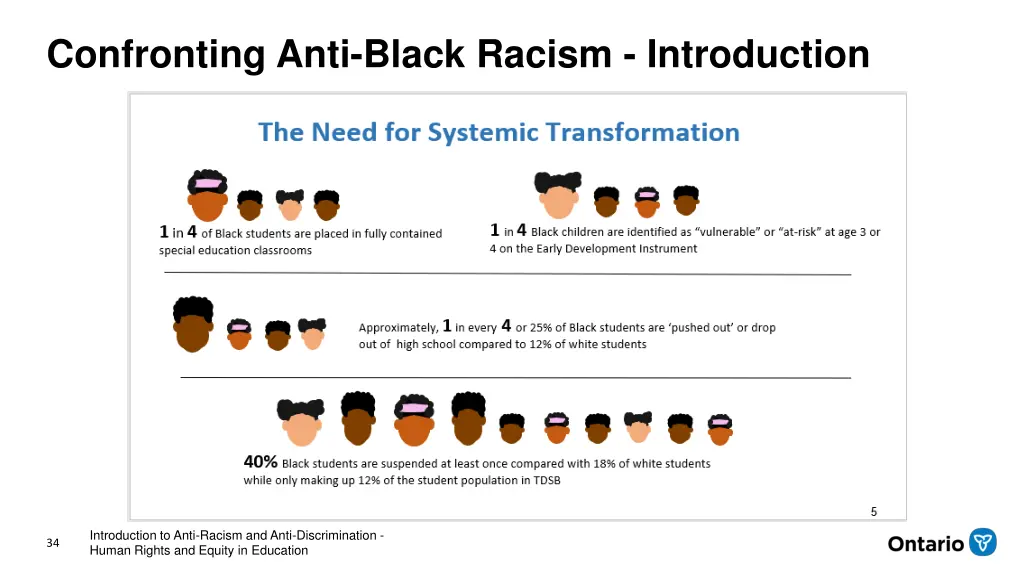 Confronting Anti-Black Racism - Introduction

The Need for Systemic Transformation

1 in 4 of Black students are placed in fully contained special education classrooms

1 in 4 Black children are identified as "vulnerable" or "at-risk" at age 3 or 4 on the Early Development Instrument

Approximately, 1 in every 4 or 25% of Black students are 'pushed out' or drop out of high school compared to 12% of white students

40% Black students are suspended at least once compared with 18% of white students while only making up 12% of the student population in TDSB

5

34

Introduction to Anti-Racism and Anti-Discrimination - Human Rights and Equity in Education

Ontario